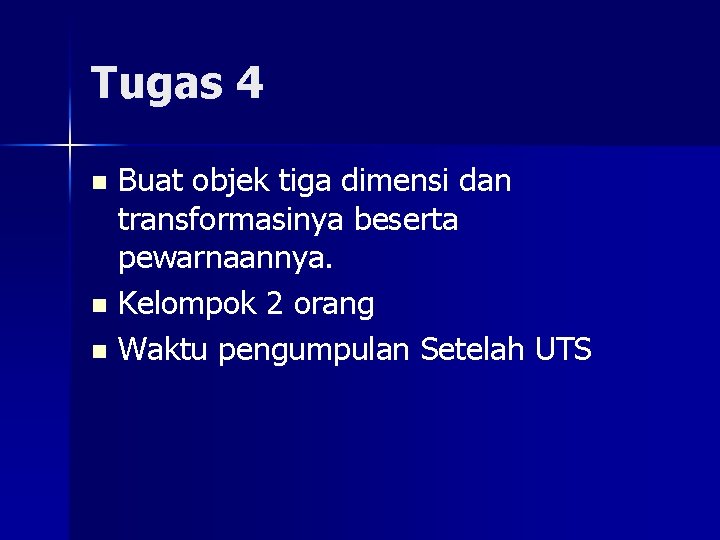 Tugas 4

- Buat objek tiga dimensi dan transformasinya beserta pewarnaannya.
- Kelompok 2 orang
- Waktu pengumpulan Setelah UTS